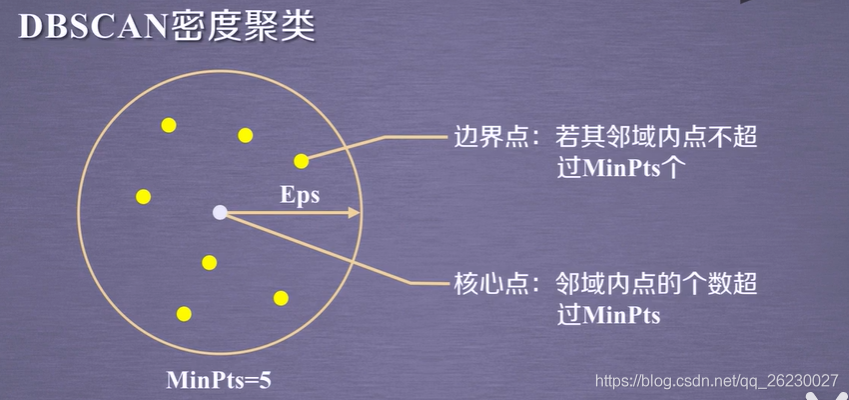 DBSCAN密度聚类

边界点：若其邻域内点不超过MinPts个

Eps

核心点：邻域内点的个数超过MinPts

MinPts=5

https://blog.csdn.net/qq_26230027